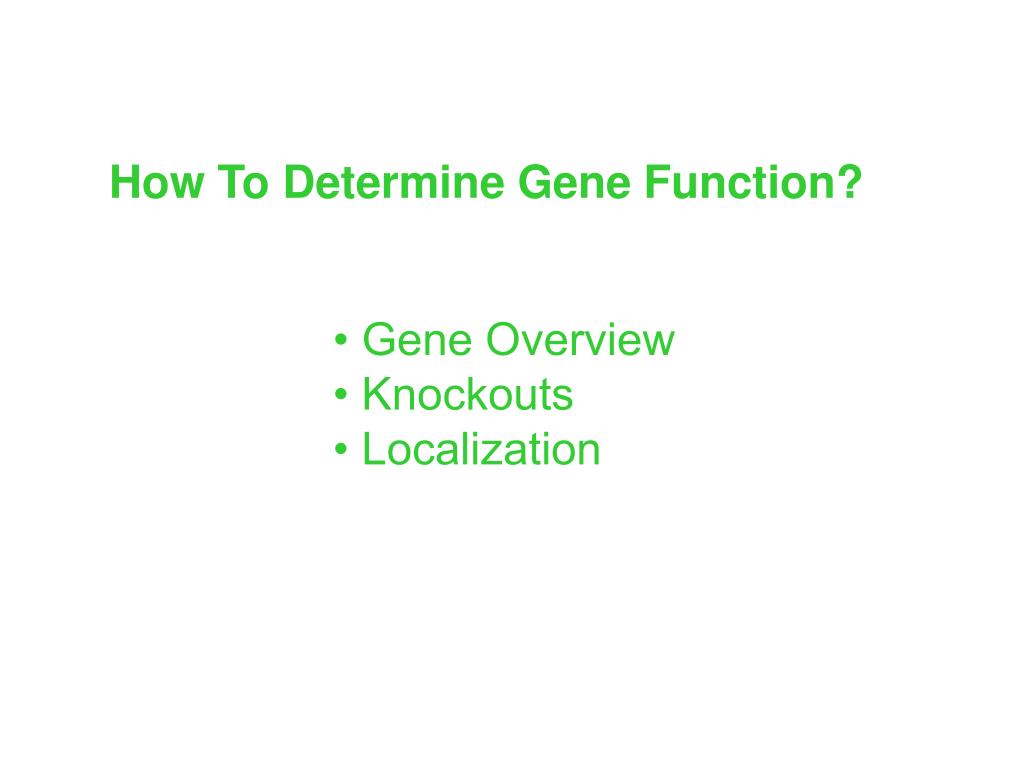 How To Determine Gene Function?

• Gene Overview
• Knockouts
• Localization